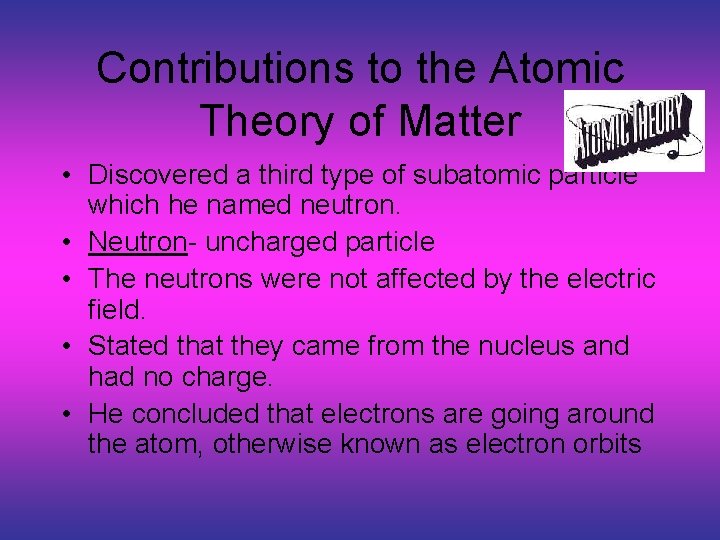 Contributions to the Atomic Theory of Matter

ATOMIC THEORY

• Discovered a third type of subatomic particle which he named neutron.
• Neutron- uncharged particle
• The neutrons were not affected by the electric field.
• Stated that they came from the nucleus and had no charge.
• He concluded that electrons are going around the atom, otherwise known as electron orbits